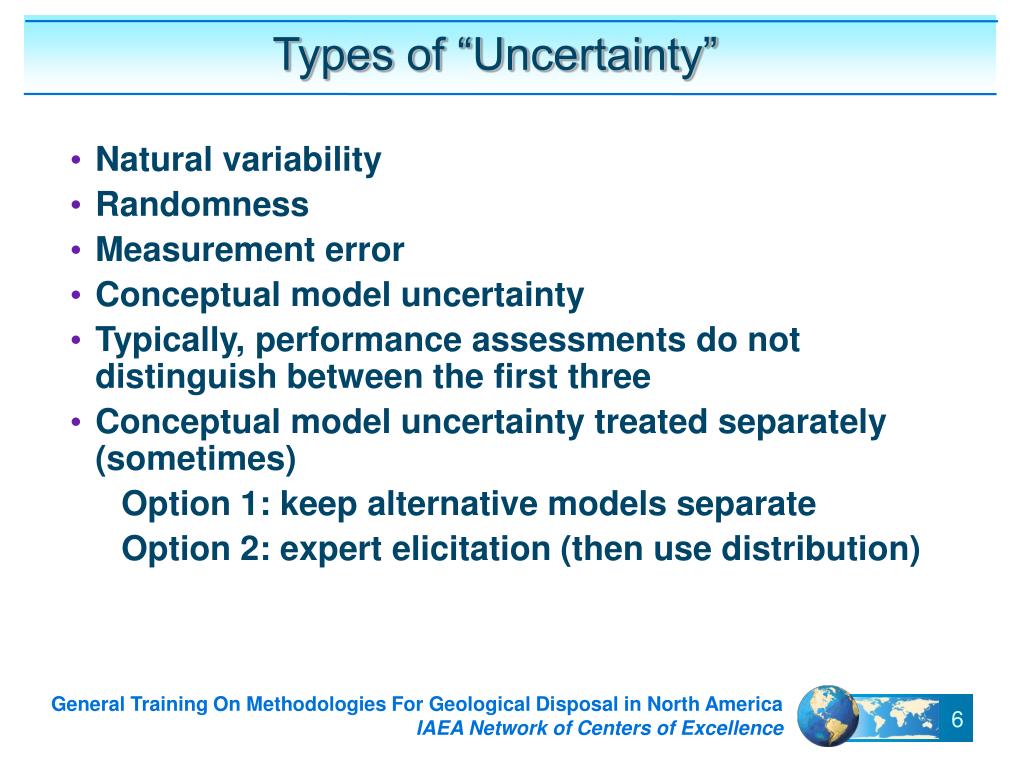 Types of “Uncertainty”

• Natural variability
• Randomness
• Measurement error
• Conceptual model uncertainty
• Typically, performance assessments do not distinguish between the first three
• Conceptual model uncertainty treated separately (sometimes)
Option 1: keep alternative models separate
Option 2: expert elicitation (then use distribution)

General Training On Methodologies For Geological Disposal in North America
IAEA Network of Centers of Excellence

6